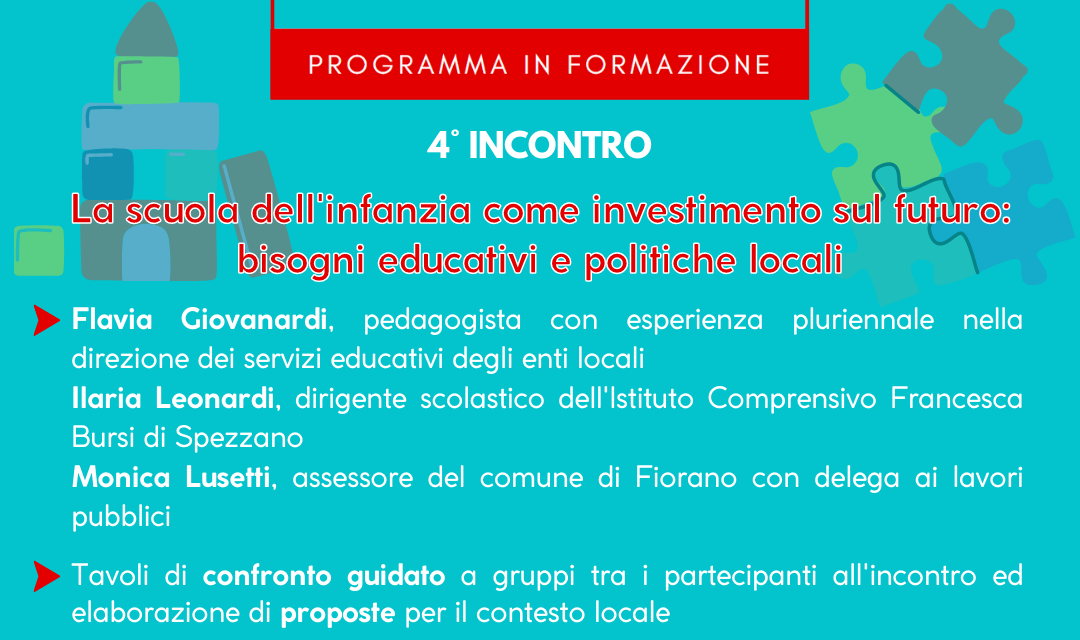 PROGRAMMA IN FORMAZIONE

4° INCONTRO

La scuola dell'infanzia come investimento sul futuro: bisogni educativi e politiche locali

Flavia Giovanardi, pedagogista con esperienza pluriennale nella direzione dei servizi educativi degli enti locali

Ilaria Leonardi, dirigente scolastico dell'Istituto Comprensivo Francesca Bursi di Spezzano

Monica Lusetti, assessore del comune di Fiorano con delega ai lavori pubblici

Tavoli di confronto guidato a gruppi tra i partecipanti all'incontro ed elaborazione di proposte per il contesto locale